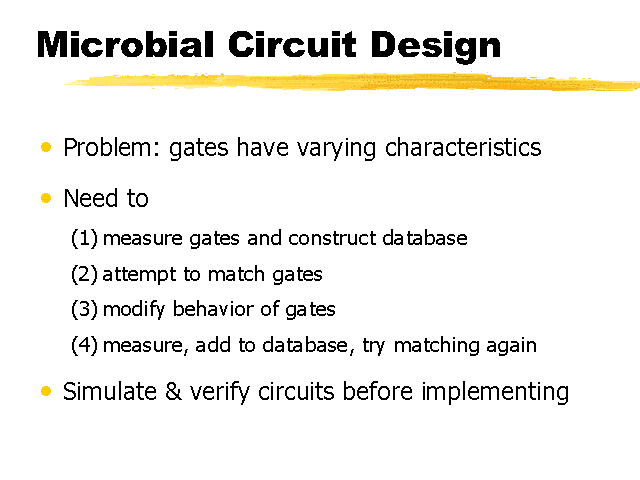 Microbial Circuit Design

• Problem: gates have varying characteristics

• Need to

(1) measure gates and construct database

(2) attempt to match gates

(3) modify behavior of gates

(4) measure, add to database, try matching again

• Simulate & verify circuits before implementing